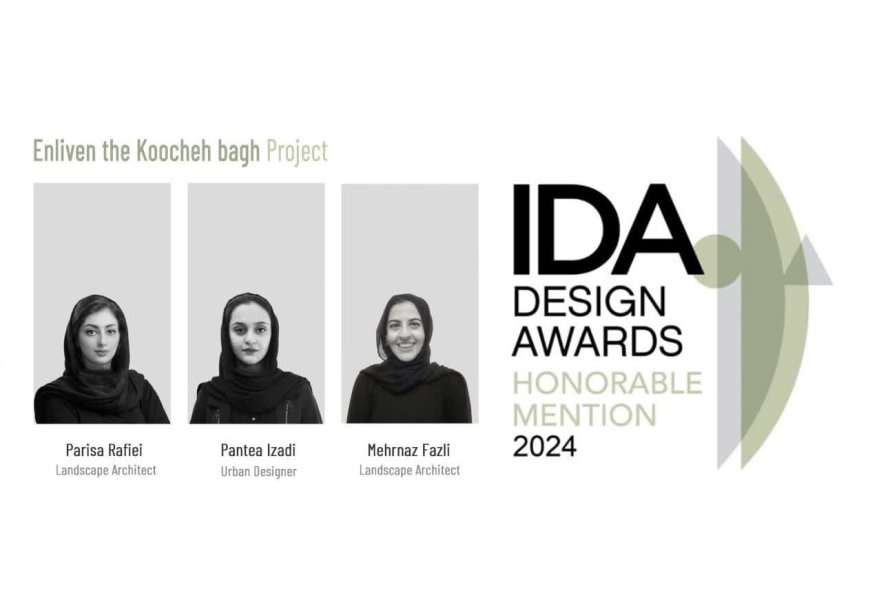 Enliven the Koocheh bagh Project

Parisa Rafiei
Landscape Architect

Pantea Izadi
Urban Designer

Mehrnaz Fazli
Landscape Architect

IDA
DESIGN
AWARDS
HONORABLE
MENTION
2024